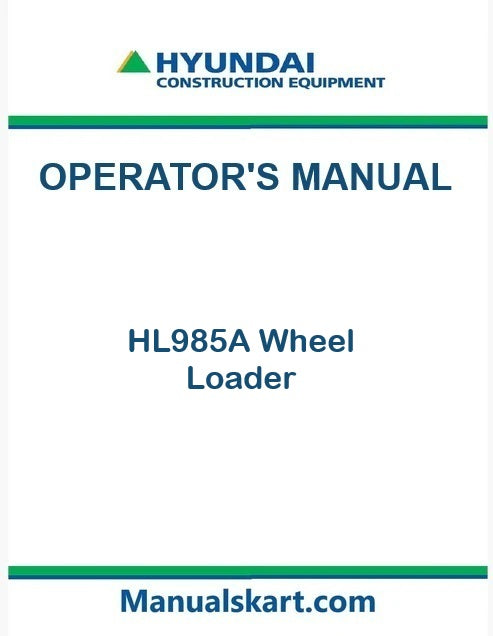 HYUNDAI
CONSTRUCTION EQUIPMENT

OPERATOR'S MANUAL

HL985A Wheel Loader

Manualskart.com